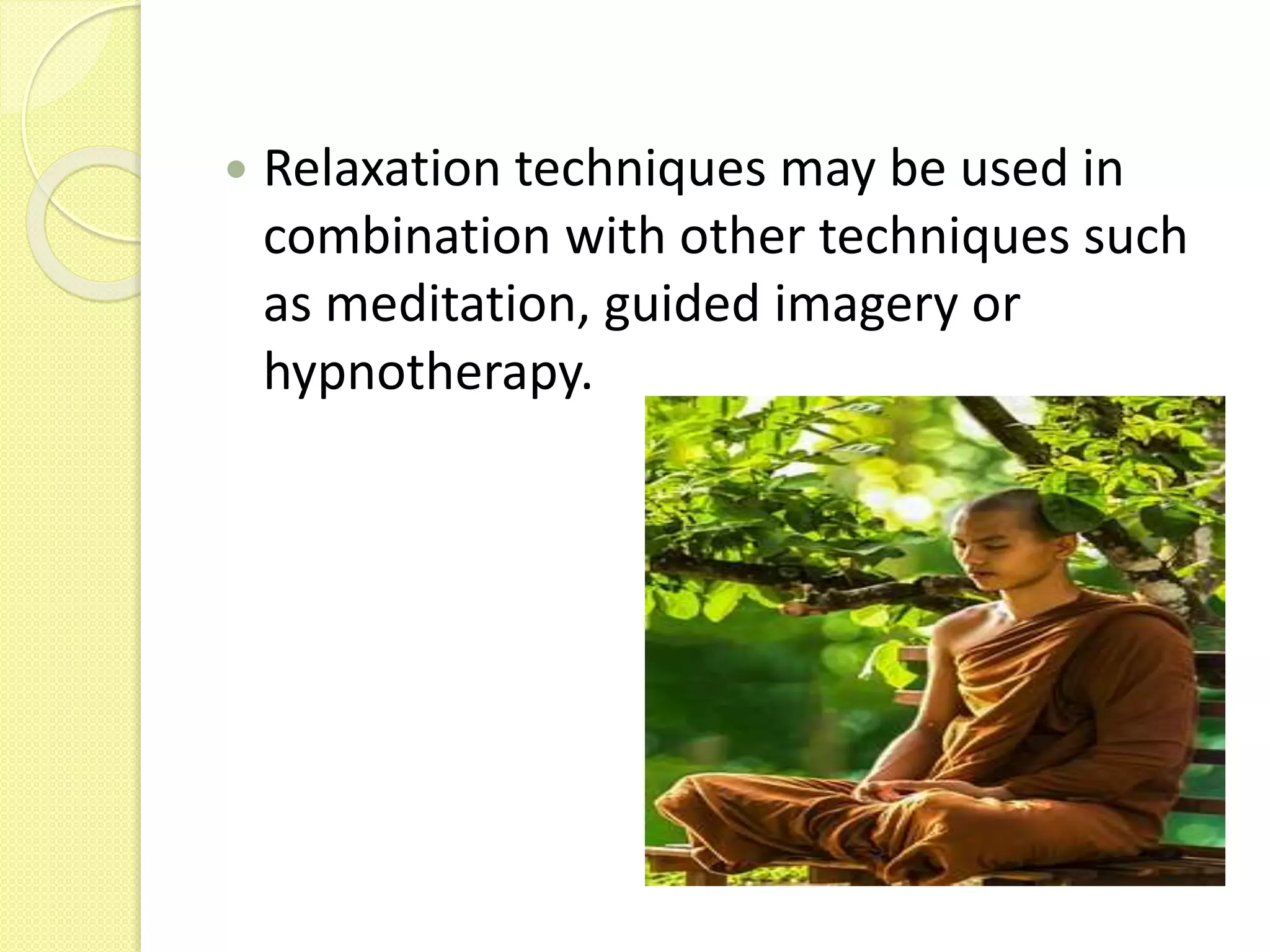 • Relaxation techniques may be used in combination with other techniques such as meditation, guided imagery or hypnotherapy.